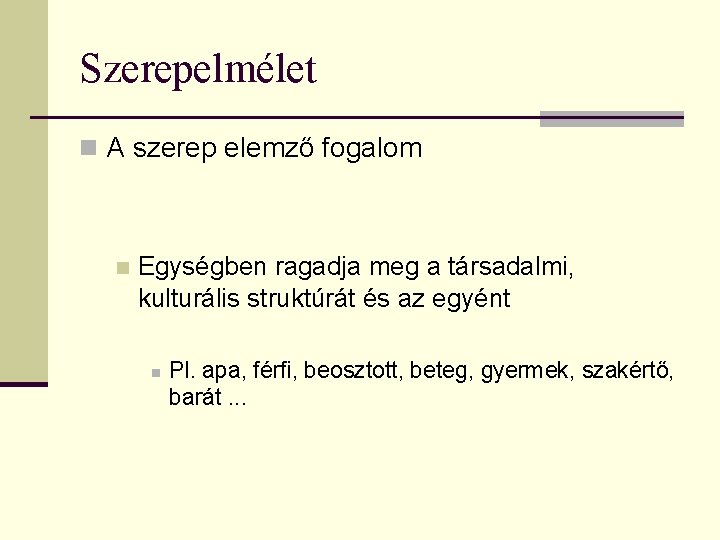 Szerepelmélet

A szerep elemző fogalom

Egységben ragadja meg a társadalmi, kulturális struktúrát és az egyént

Pl. apa, férfi, beosztott, beteg, gyermek, szakértő, barát ...